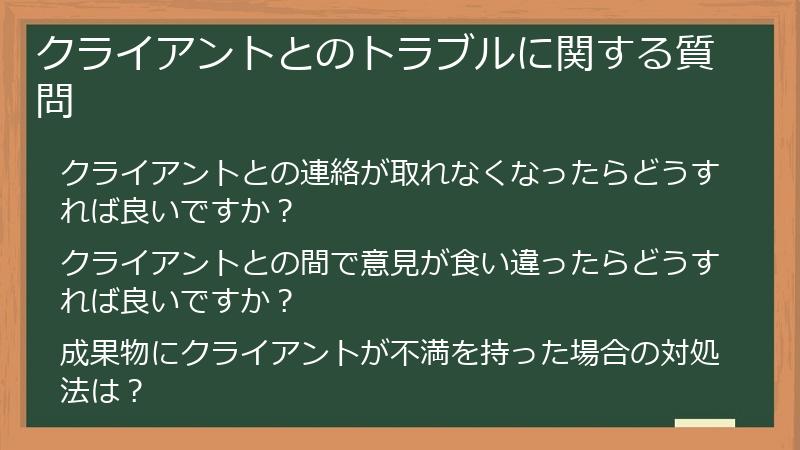 クライアントとのトラブルに関する質問

クライアントとの連絡が取れなくなったらどうすれば良いですか？

クライアントとの間で意見が食い違ったらどうすれば良いですか？

成果物にクライアントが不満を持った場合の対処法は？